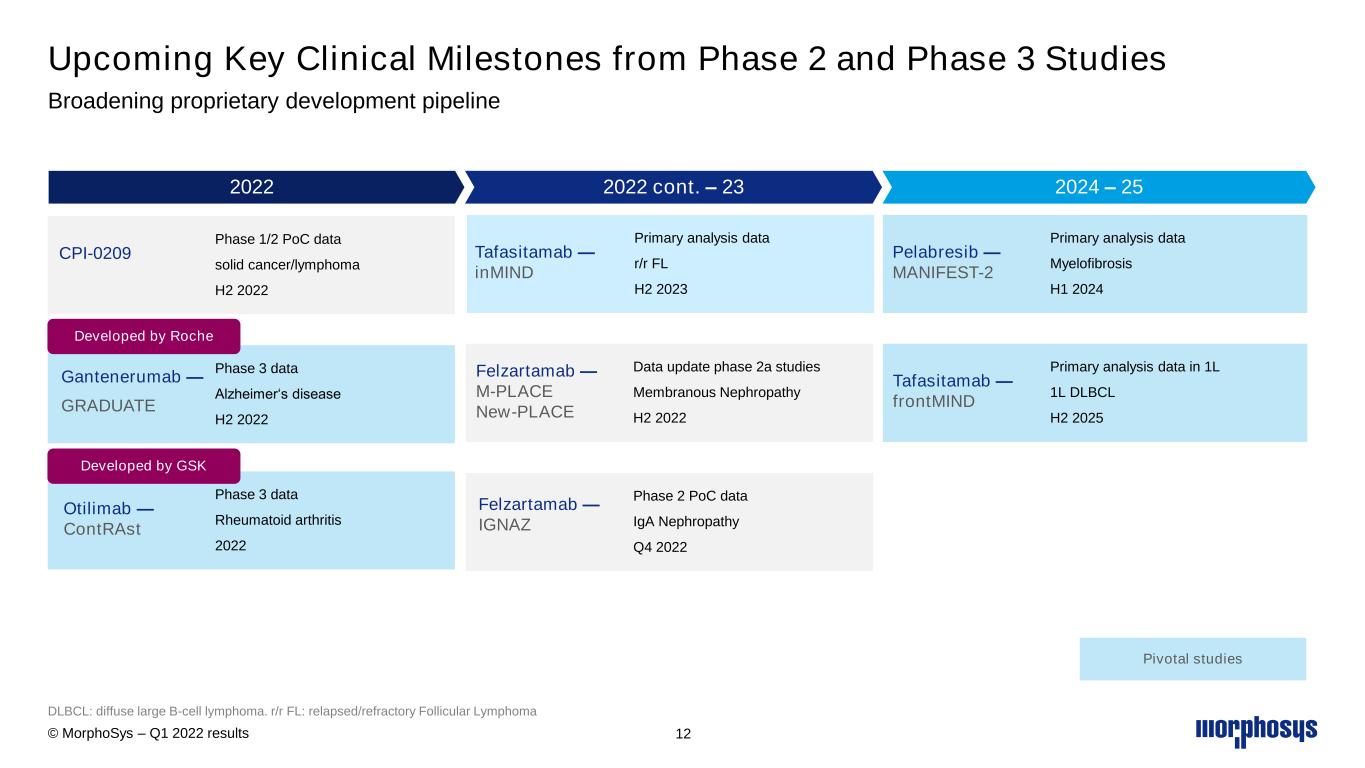 Upcoming Key Clinical Milestones from Phase 2 and Phase 3 Studies
Broadening proprietary development pipeline

2022

CPI-0209
Phase 1/2 PoC data
solid cancer/lymphoma
H2 2022

Developed by Roche
Gantenerumab — GRADUATE
Phase 3 data
Alzheimer's disease
H2 2022

Developed by GSK
Otilimab — ContRAst
Phase 3 data
Rheumatoid arthritis
2022

2022 cont. – 23

Tafasitamab — inMIND
Primary analysis data
r/r FL
H2 2023

Felzartamab — M-PLACE New-PLACE
Data update phase 2a studies
Membranous Nephropathy
H2 2022

Felzartamab — IGNAZ
Phase 2 PoC data
IgA Nephropathy
Q4 2022

2024 – 25

Pelabresib — MANIFEST-2
Primary analysis data
Myelofibrosis
H1 2024

Tafasitamab — frontMIND
Primary analysis data in 1L
1L DLBCL
H2 2025

Pivotal studies

DLBCL: diffuse large B-cell lymphoma. r/r FL: relapsed/refractory Follicular Lymphoma
© MorphoSys – Q1 2022 results
12
morphosys